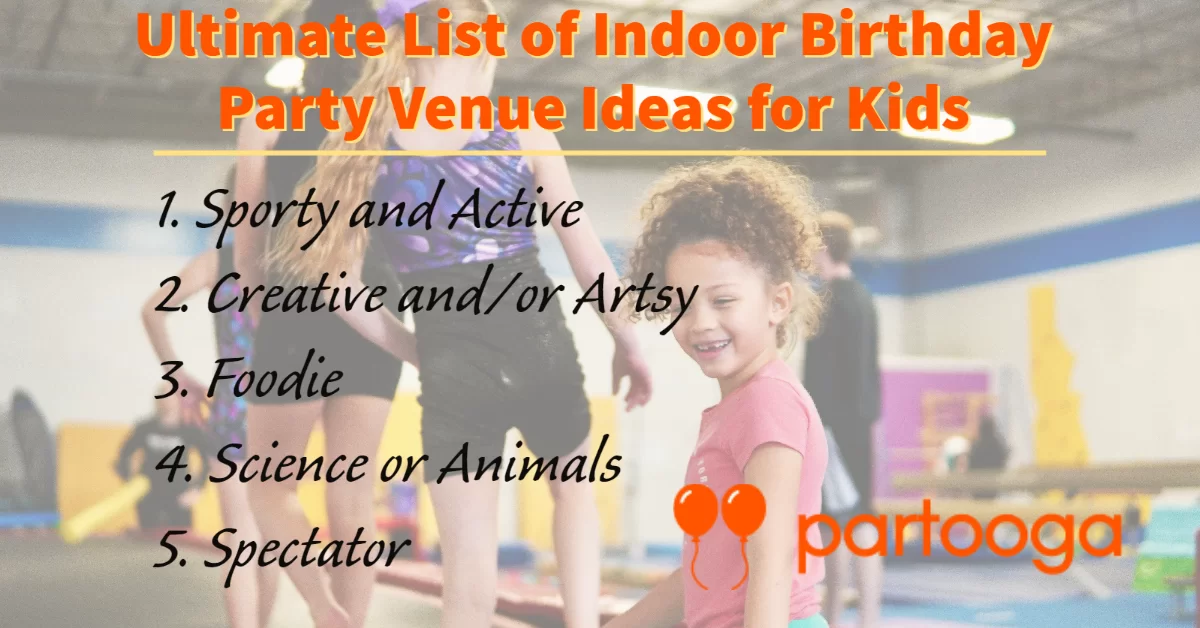 Ultimate List of Indoor Birthday Party Venue Ideas for Kids

1. Sporty and Active
2. Creative and/or Artsy
3. Foodie
4. Science or Animals
5. Spectator

partooga